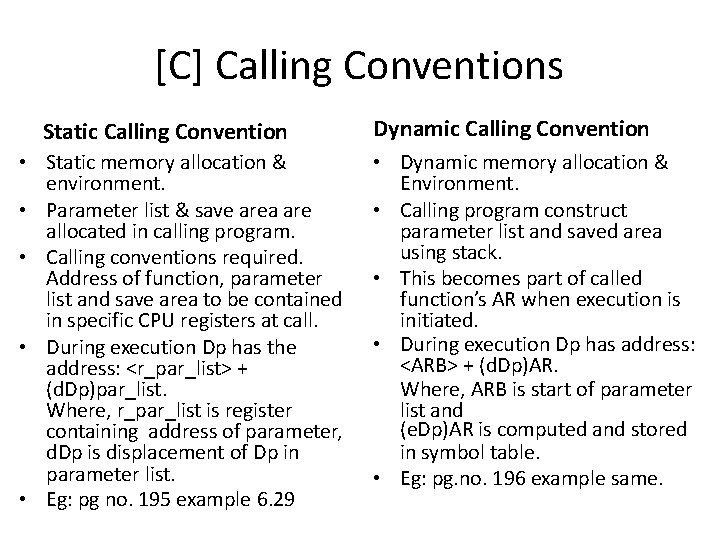 [C] Calling Conventions

Static Calling Convention

• Static memory allocation & environment.
• Parameter list & save area are allocated in calling program.
• Calling conventions required. Address of function, parameter list and save area to be contained in specific CPU registers at call.
• During execution Dp has the address: <r_par_list> + (dDp)par_list.
Where, r_par_list is register containing address of parameter, dDp is displacement of Dp in parameter list.
• Eg: pg no. 195 example 6.29

Dynamic Calling Convention

• Dynamic memory allocation & Environment.
• Calling program construct parameter list and saved area using stack.
• This becomes part of called function's AR when execution is initiated.
• During execution Dp has address: <ARB> + (dDp)AR.
Where, ARB is start of parameter list and
(eDp)AR is computed and stored in symbol table.
• Eg: pg.no. 196 example same.